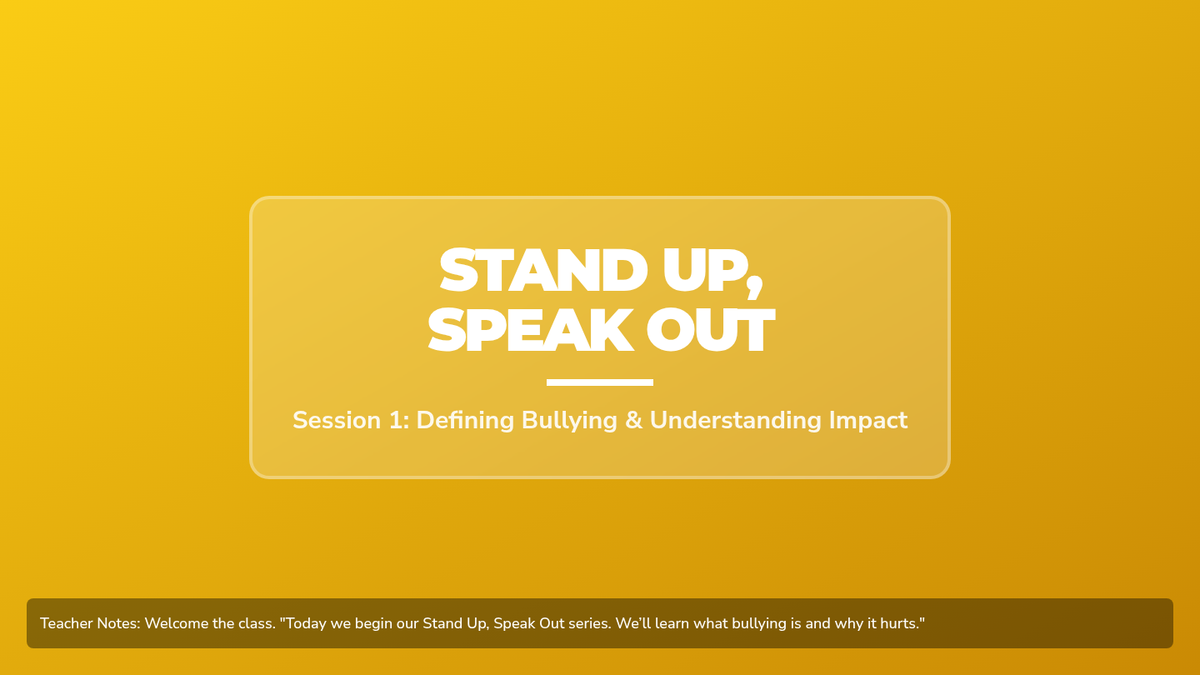 STAND UP,
SPEAK OUT

Session 1: Defining Bullying & Understanding Impact

Teacher Notes: Welcome the class. "Today we begin our Stand Up, Speak Out series. We'll learn what bullying is and why it hurts."